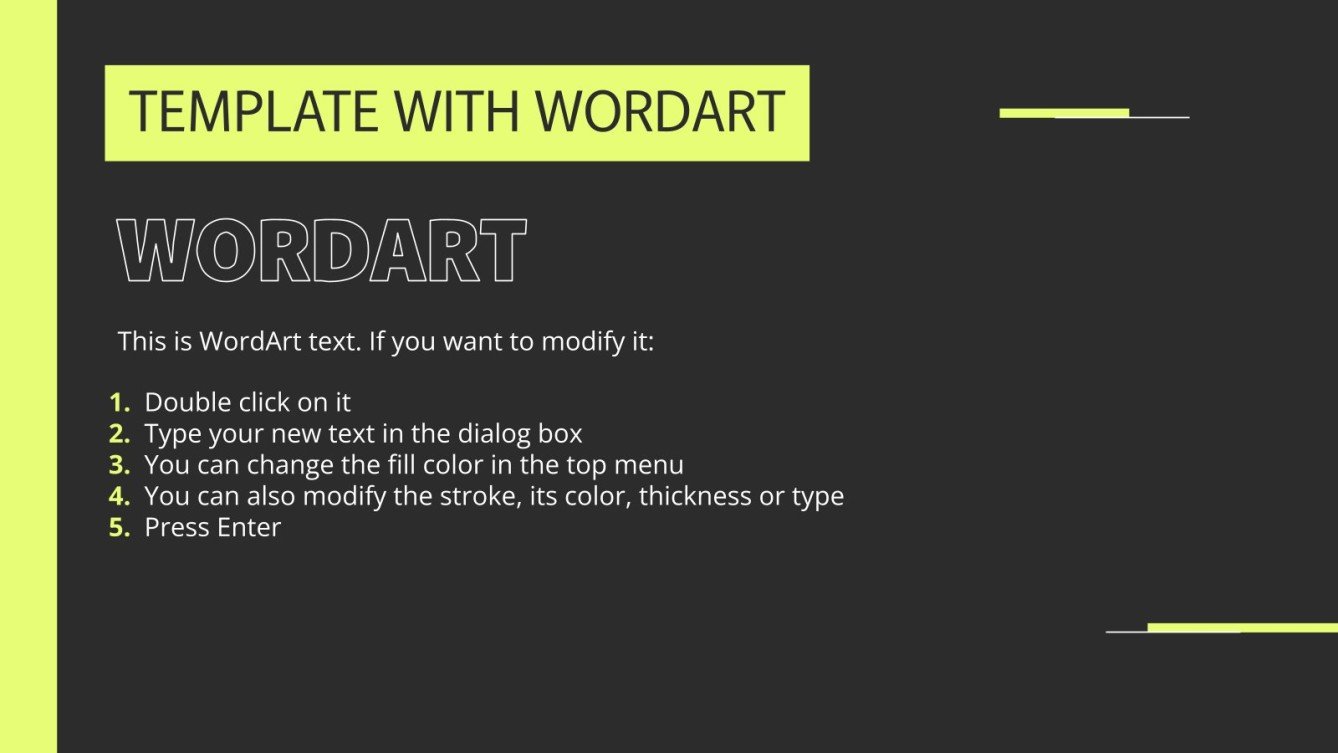 TEMPLATE WITH WORDART

WORDART

This is WordArt text. If you want to modify it:

1. Double click on it
2. Type your new text in the dialog box
3. You can change the fill color in the top menu
4. You can also modify the stroke, its color, thickness or type
5. Press Enter